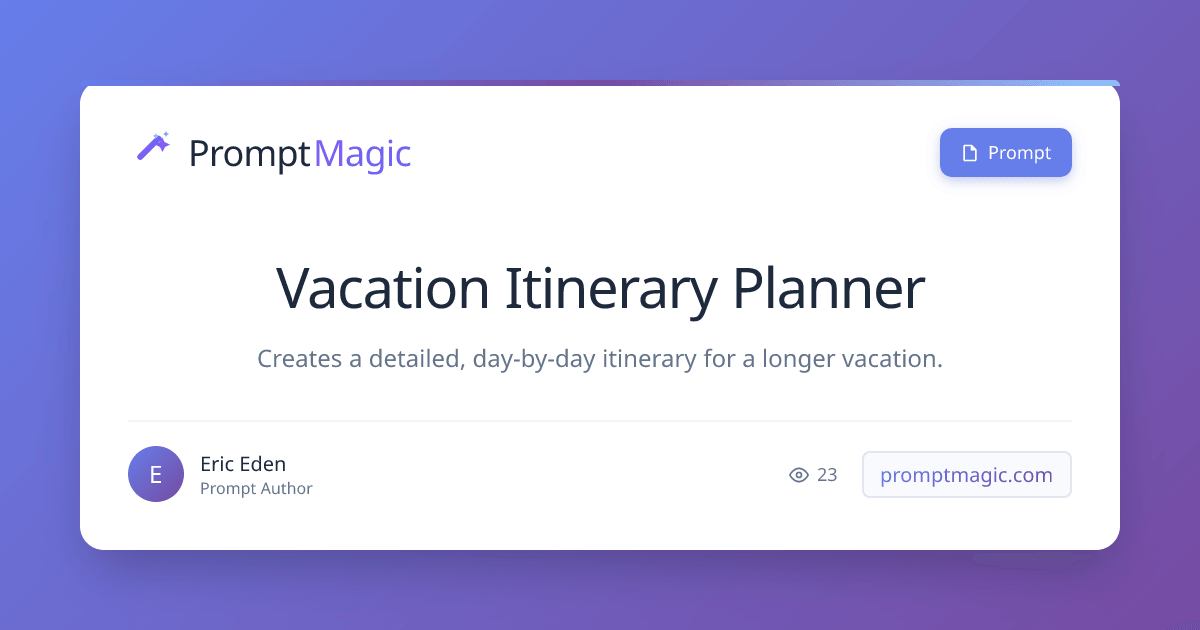 PromptMagic

Prompt

Vacation Itinerary Planner

Creates a detailed, day-by-day itinerary for a longer vacation.

E

Eric Eden
Prompt Author

23

promptmagic.com